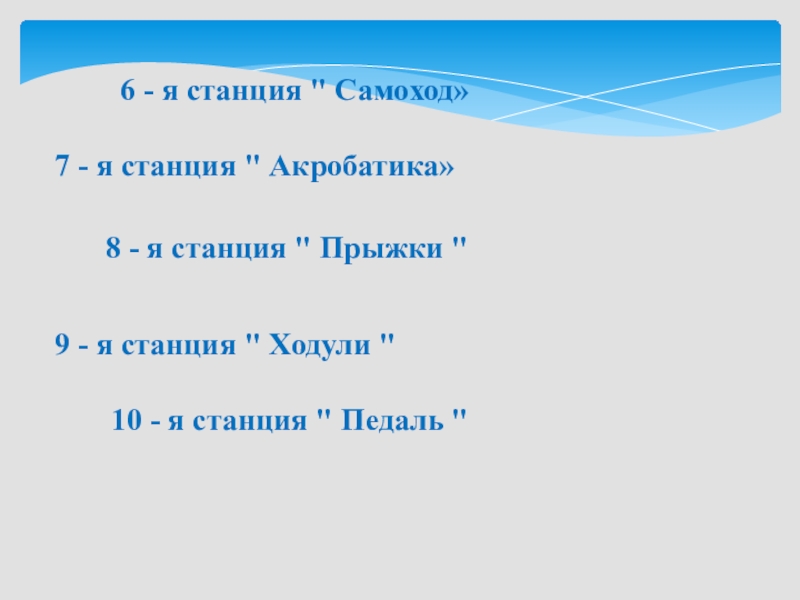 6 - я станция " Самоход»

7 - я станция " Акробатика»

8 - я станция " Прыжки "

9 - я станция " Ходули "

10 - я станция " Педаль "